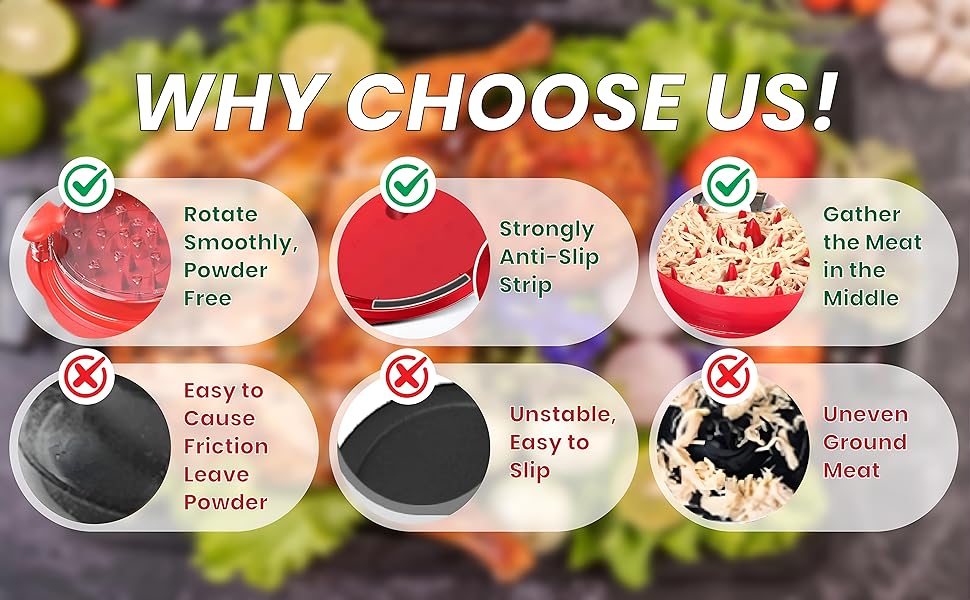 WHY CHOOSE US!

Rotate Smoothly, Powder Free

Strongly Anti-Slip Strip

Gather the Meat in the Middle

Easy to Cause Friction Leave Powder

Unstable, Easy to Slip

Uneven Ground Meat